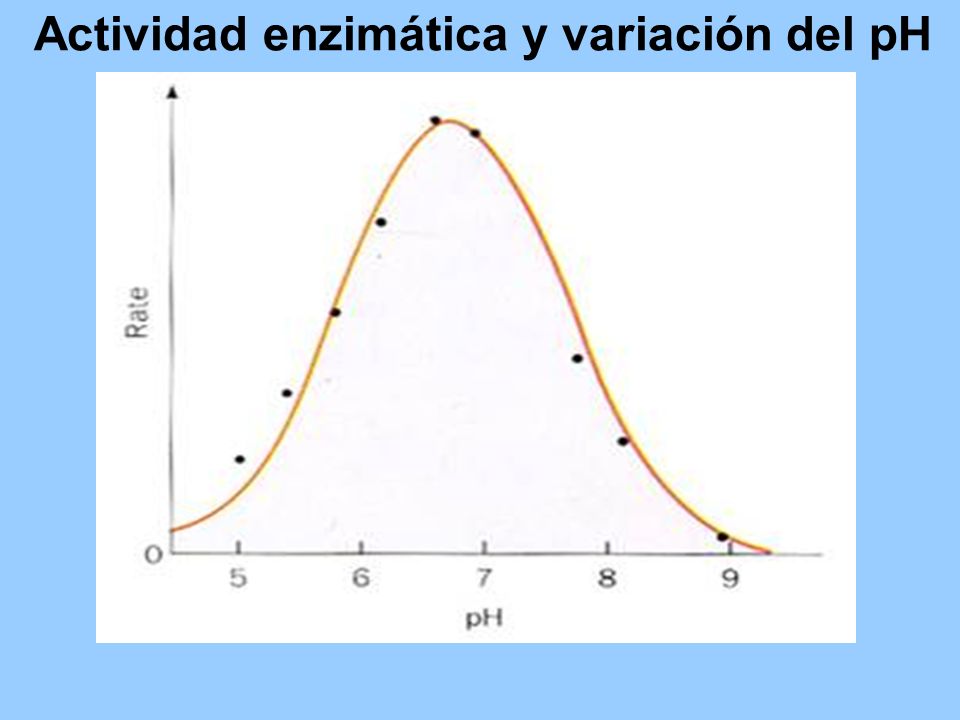 Actividad enzimática y variación del pH

Rate

0

5

6

7

8

9

pH